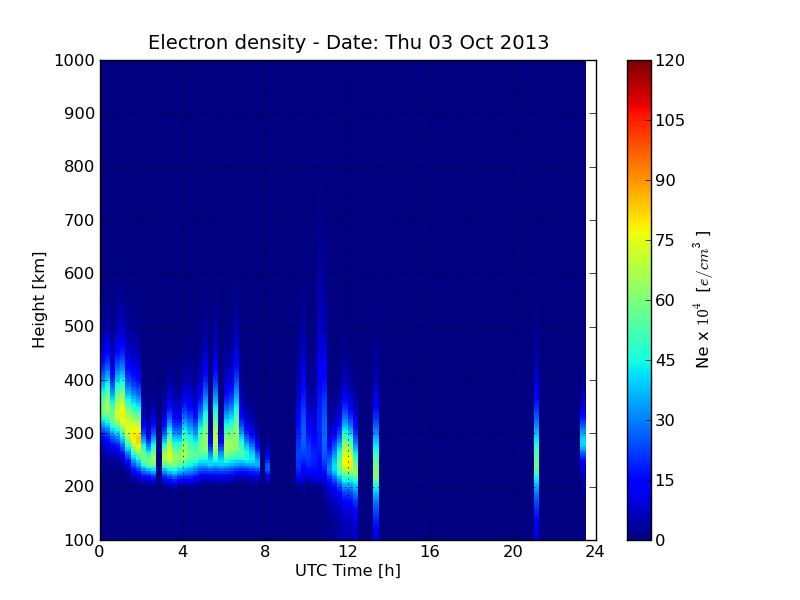 Electron density - Date: Thu 03 Oct 2013

1000
900
800
700
600
500
400
300
200
100

Height [km]

0
4
8
12
16
20
24

UTC Time [h]

120
105
90
75
60
45
30
15
0

Ne x $10^4$ $[e/cm^3]$